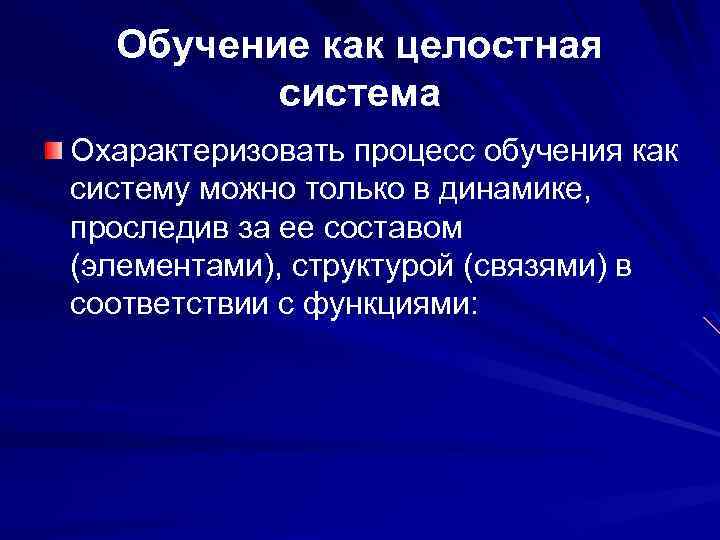 Обучение как целостная система

Охарактеризовать процесс обучения как систему можно только в динамике, проследив за ее составом (элементами), структурой (связями) в соответствии с функциями: